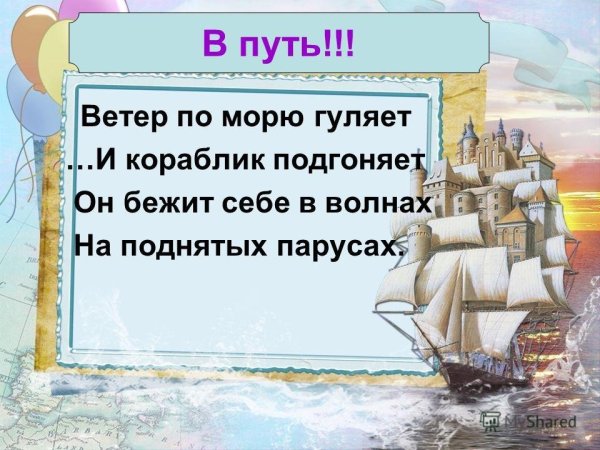 В путь!!!

Ветер по морю гуляет
…И кораблик подгоняет
Он бежит себе в волнах
На поднятых парусах.

MyShared